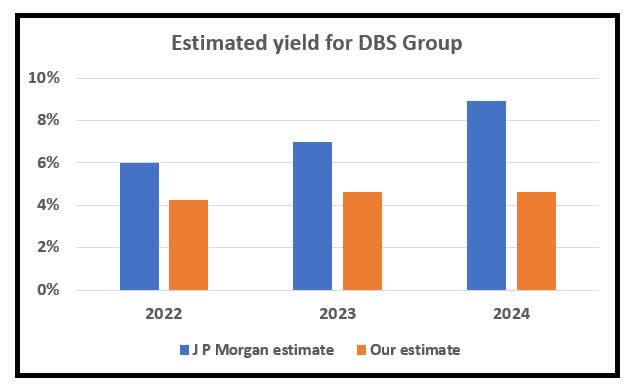 Estimated yield for DBS Group

10%
8%
6%
4%
2%
0%

2022
2023
2024

J P Morgan estimate
Our estimate